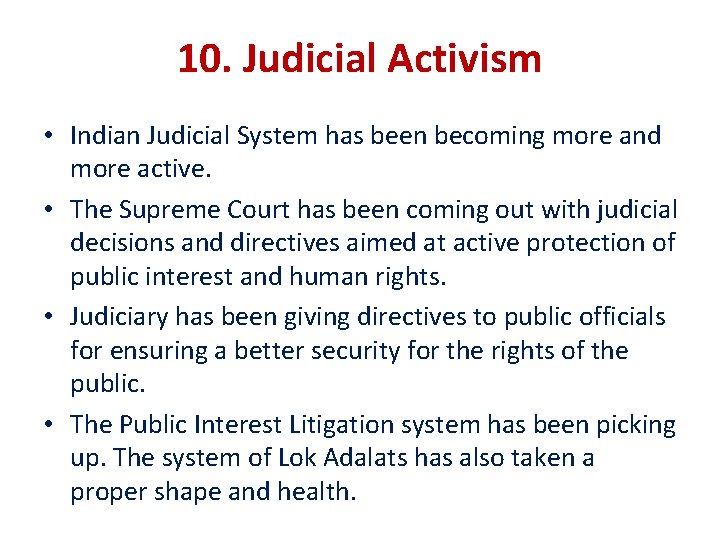 10. Judicial Activism

• Indian Judicial System has been becoming more and more active.

• The Supreme Court has been coming out with judicial decisions and directives aimed at active protection of public interest and human rights.

• Judiciary has been giving directives to public officials for ensuring a better security for the rights of the public.

• The Public Interest Litigation system has been picking up. The system of Lok Adalats has also taken a proper shape and health.